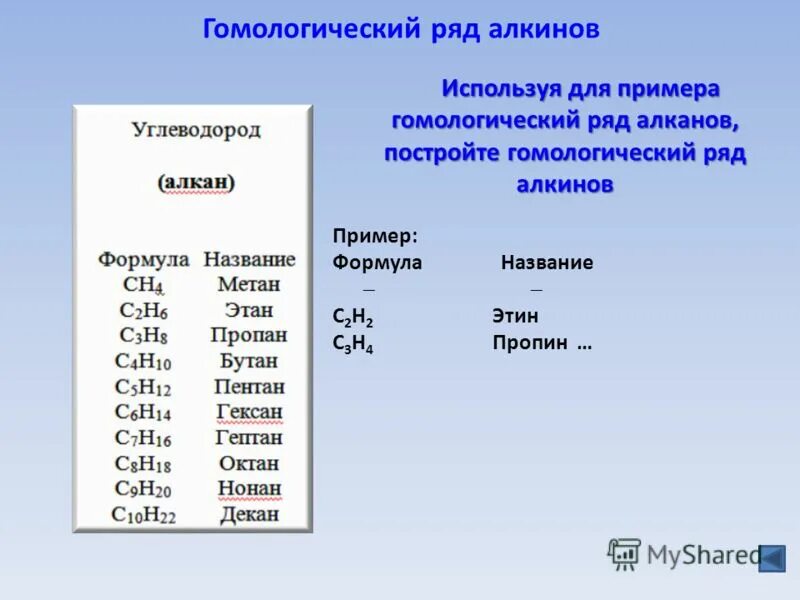 Гомологический ряд алкинов

Углеводород

(алкан)

| Формула | Название |
|---|---|
| $CH_4$ | Метан |
| $C_2H_6$ | Этан |
| $C_3H_8$ | Пропан |
| $C_4H_{10}$ | Бутан |
| $C_5H_{12}$ | Пентан |
| $C_6H_{14}$ | Гексан |
| $C_7H_{16}$ | Гептан |
| $C_8H_{18}$ | Октан |
| $C_9H_{20}$ | Нонан |
| $C_{10}H_{22}$ | Декан |

Используя для примера гомологический ряд алканов, постройте гомологический ряд алкинов

Пример:

| Формула | Название |
|---|---|
| _ | _ |
| $C_2H_2$ | Этин |
| $C_3H_4$ | Пропин … |

MyShared